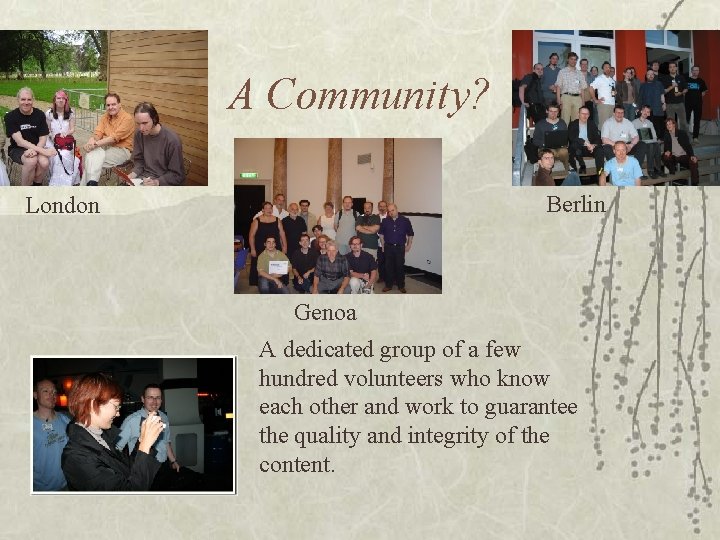 A Community?

London

Berlin

Genoa

A dedicated group of a few hundred volunteers who know each other and work to guarantee the quality and integrity of the content.